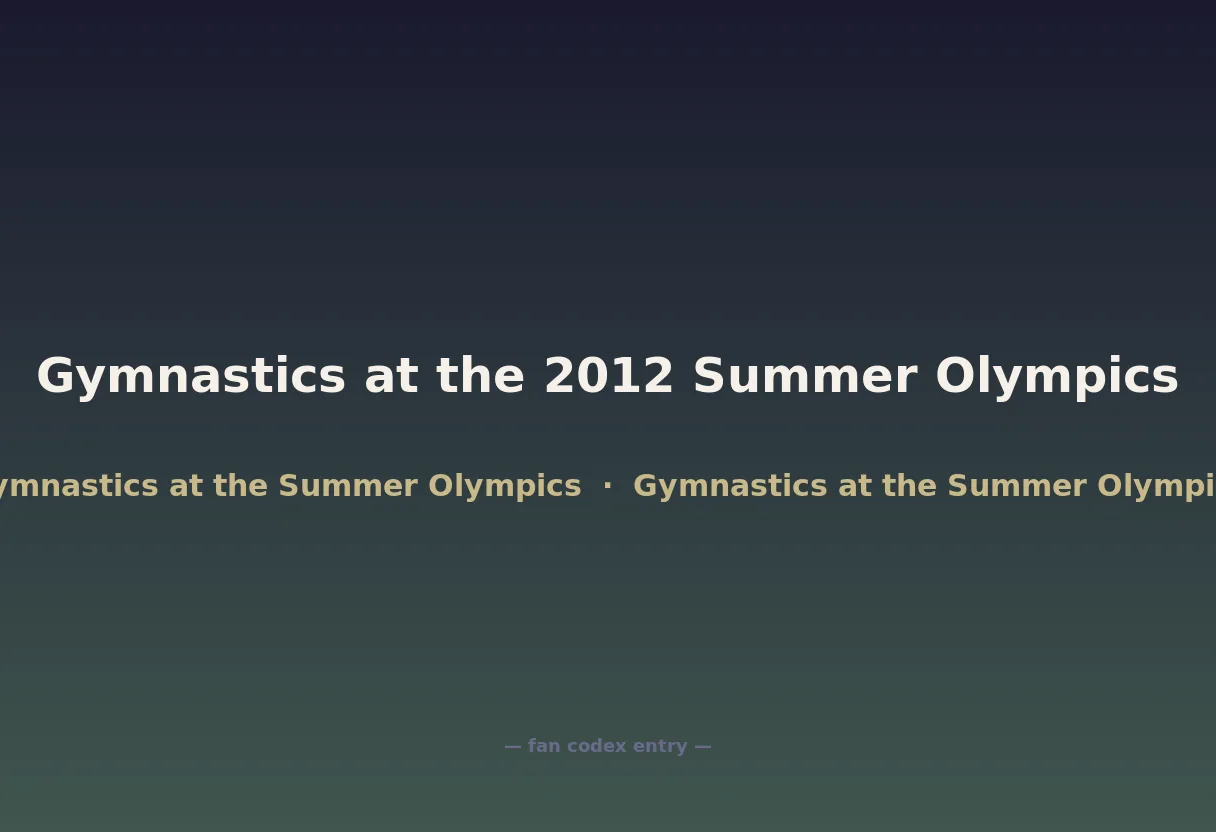 Gymnastics at the 2012 Summer Olympics

ymnastics at the Summer Olympics · Gymnastics at the Summer Olympi

— fan codex entry —